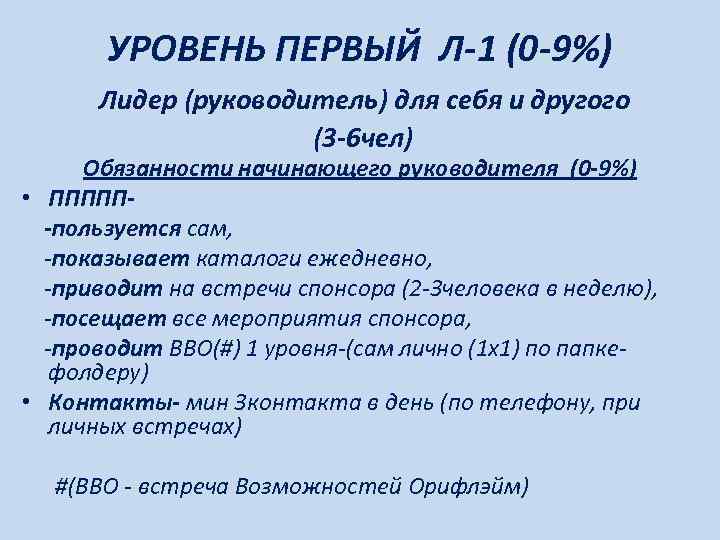 УРОВЕНЬ ПЕРВЫЙ Л-1 (0-9%)

Лидер (руководитель) для себя и другого (3-6чел)

Обязанности начинающего руководителя (0-9%)

• ППППП-
-пользуется сам,
-показывает каталоги ежедневно,
-приводит на встречи спонсора (2-3человека в неделю),
-посещает все мероприятия спонсора,
-проводит ВВО(#) 1 уровня-(сам лично (1х1) по папке-фолдеру)

• Контакты- мин 3контакта в день (по телефону, при личных встречах)

#(ВВО - встреча Возможностей Орифлэйм)